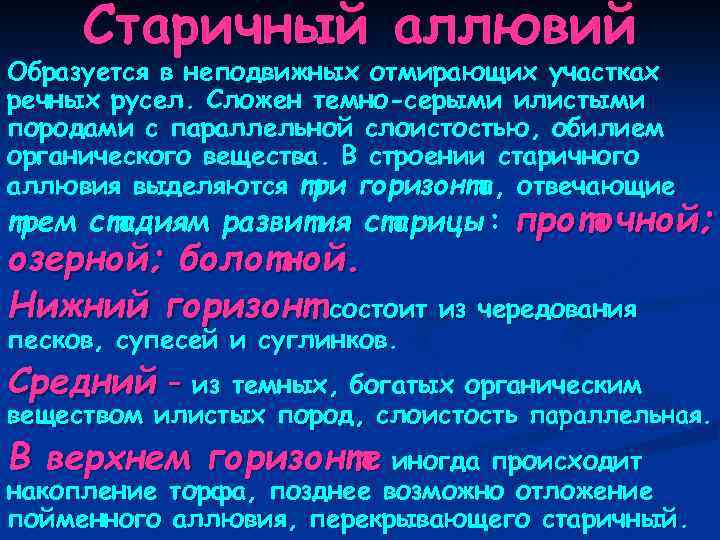 Старичный аллювий

Образуется в неподвижных отмирающих участках речных русел. Сложен темно-серыми илистыми породами с параллельной слоистостью, обилием органического вещества. В строении старичного аллювия выделяются три горизонта, отвечающие трем стадиям развития старицы: проточной; озерной; болотной.

Нижний горизонт состоит из чередования песков, супесей и суглинков.

Средний – из темных, богатых органическим веществом илистых пород, слоистость параллельная.

В верхнем горизонте иногда происходит накопление торфа, позднее возможно отложение пойменного аллювия, перекрывающего старичный.